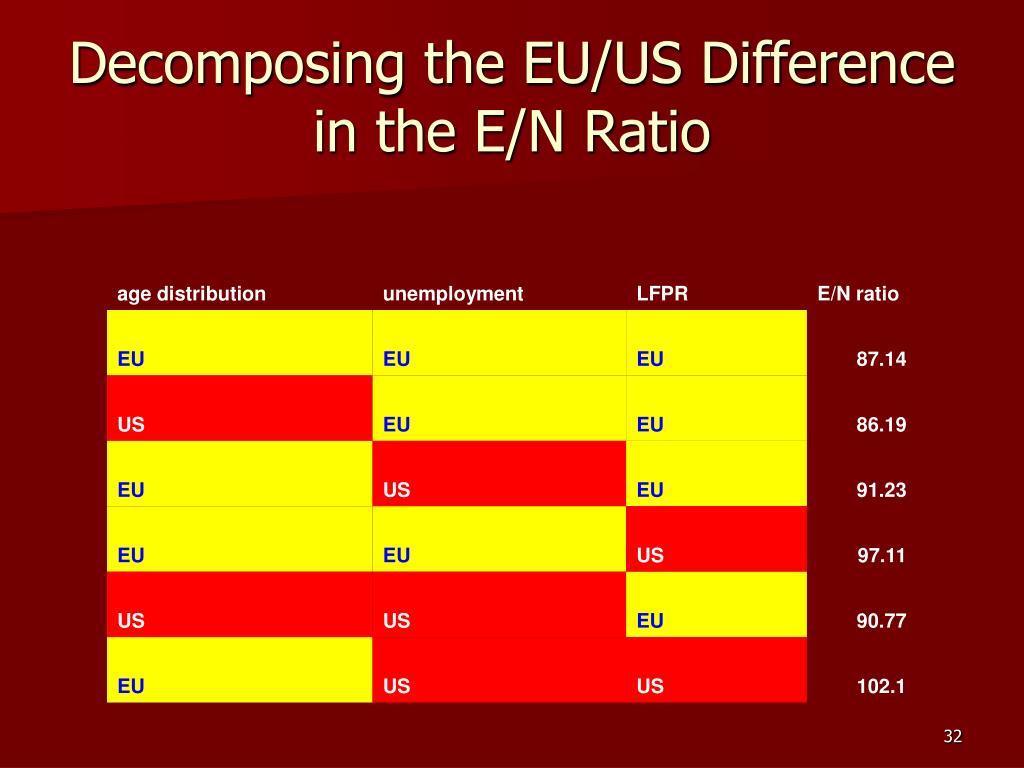 Decomposing the EU/US Difference in the E/N Ratio

| age distribution | unemployment | LFPR | E/N ratio |
|---|---|---|---|
| EU | EU | EU | 87.14 |
| US | EU | EU | 86.19 |
| EU | US | EU | 91.23 |
| EU | EU | US | 97.11 |
| US | US | EU | 90.77 |
| EU | US | US | 102.1 |

32